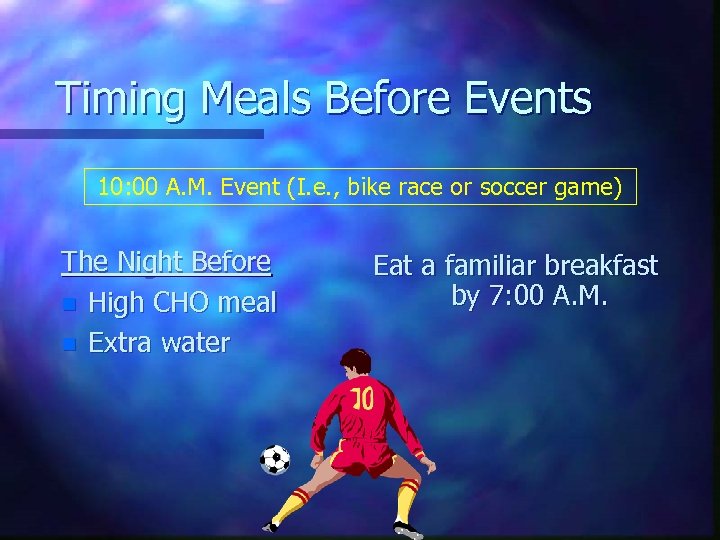 Timing Meals Before Events

10:00 A.M. Event (I.e., bike race or soccer game)

The Night Before

- High CHO meal
- Extra water

Eat a familiar breakfast by 7:00 A.M.

10